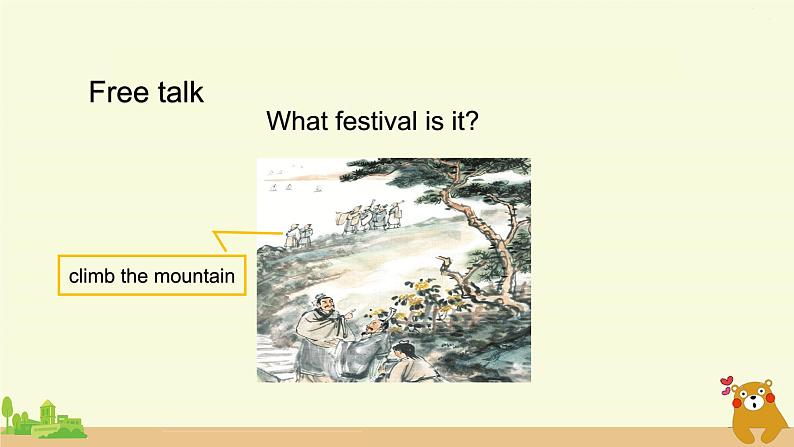 Free talk

What festival is it?

climb the mountain